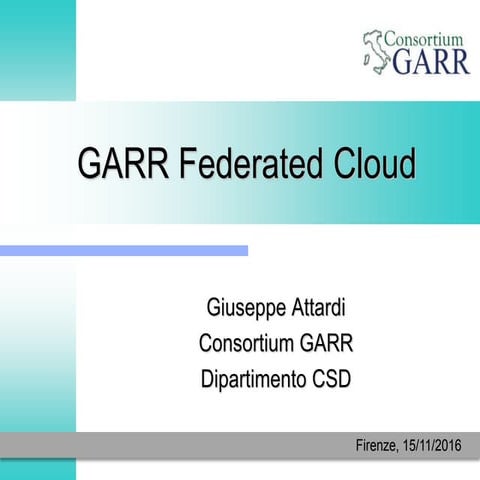 Consortium GARR

GARR Federated Cloud

Giuseppe Attardi
Consortium GARR
Dipartimento CSD

Firenze, 15/11/2016